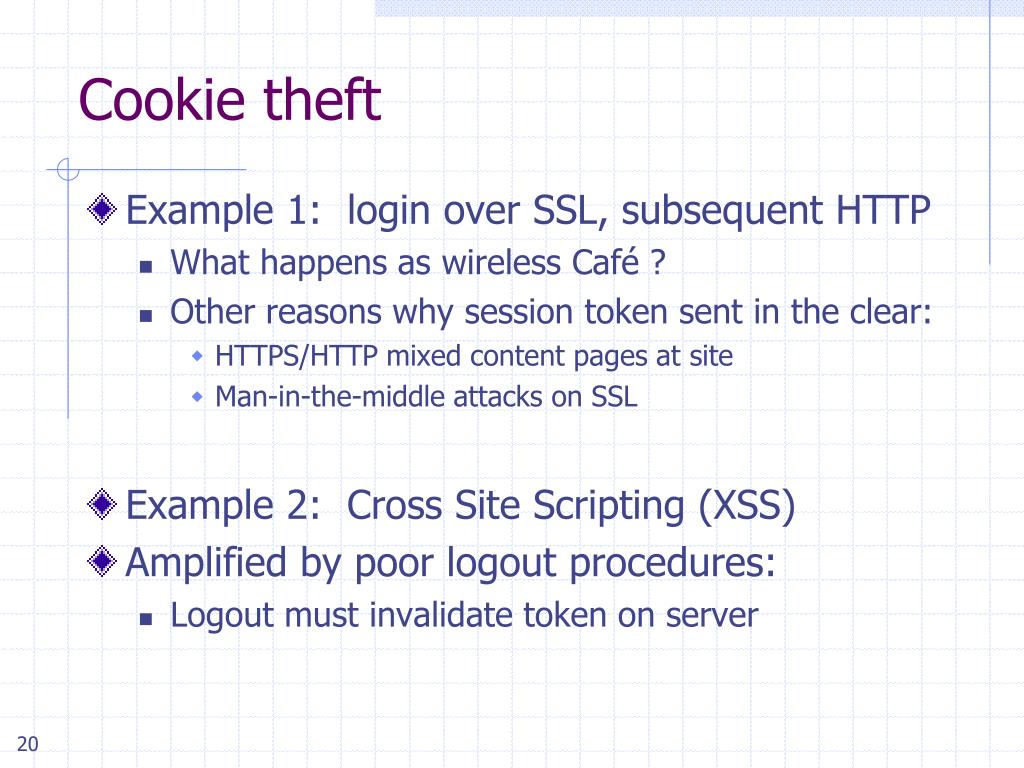 Cookie theft

Example 1:  login over SSL, subsequent HTTP
What happens as wireless Café ?
Other reasons why session token sent in the clear:
HTTPS/HTTP mixed content pages at site
Man-in-the-middle attacks on SSL

Example 2:  Cross Site Scripting (XSS)
Amplified by poor logout procedures:
Logout must invalidate token on server

20